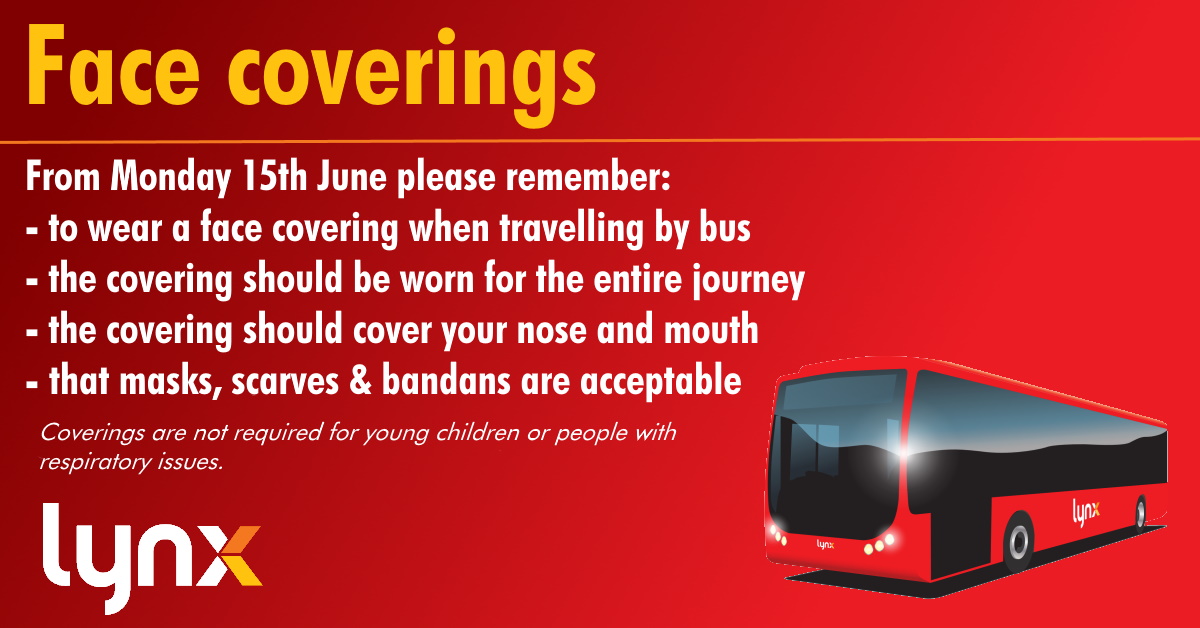 Face coverings

From Monday 15th June please remember:
- to wear a face covering when travelling by bus
- the covering should be worn for the entire journey
- the covering should cover your nose and mouth
- that masks, scarves & bandans are acceptable

Coverings are not required for young children or people with respiratory issues.

lynx

lynx

lynx